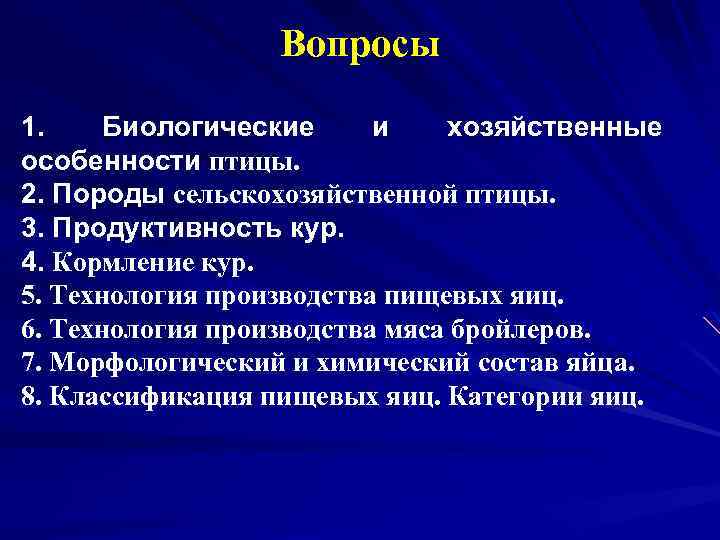 Вопросы

1. Биологические и хозяйственные особенности птицы.
2. Породы сельскохозяйственной птицы.
3. Продуктивность кур.
4. Кормление кур.
5. Технология производства пищевых яиц.
6. Технология производства мяса бройлеров.
7. Морфологический и химический состав яйца.
8. Классификация пищевых яиц. Категории яиц.